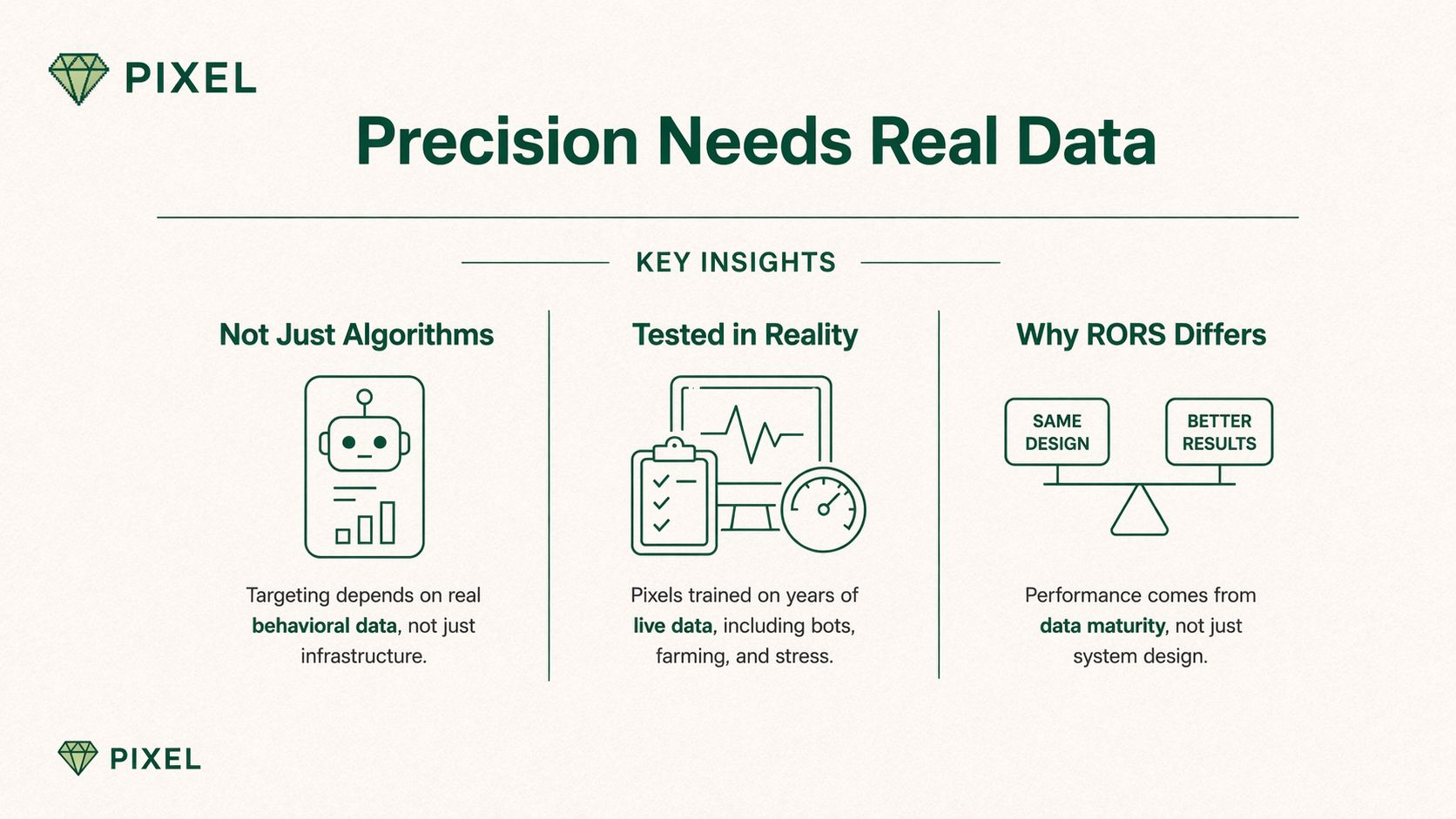 PIXEL

Precision Needs Real Data

KEY INSIGHTS

Not Just Algorithms

Targeting depends on real behavioral data, not just infrastructure.

Tested in Reality

Pixels trained on years of live data, including bots, farming, and stress.

Why RORS Differs

SAME DESIGN

BETTER RESULTS

Performance comes from data maturity, not just system design.

PIXEL